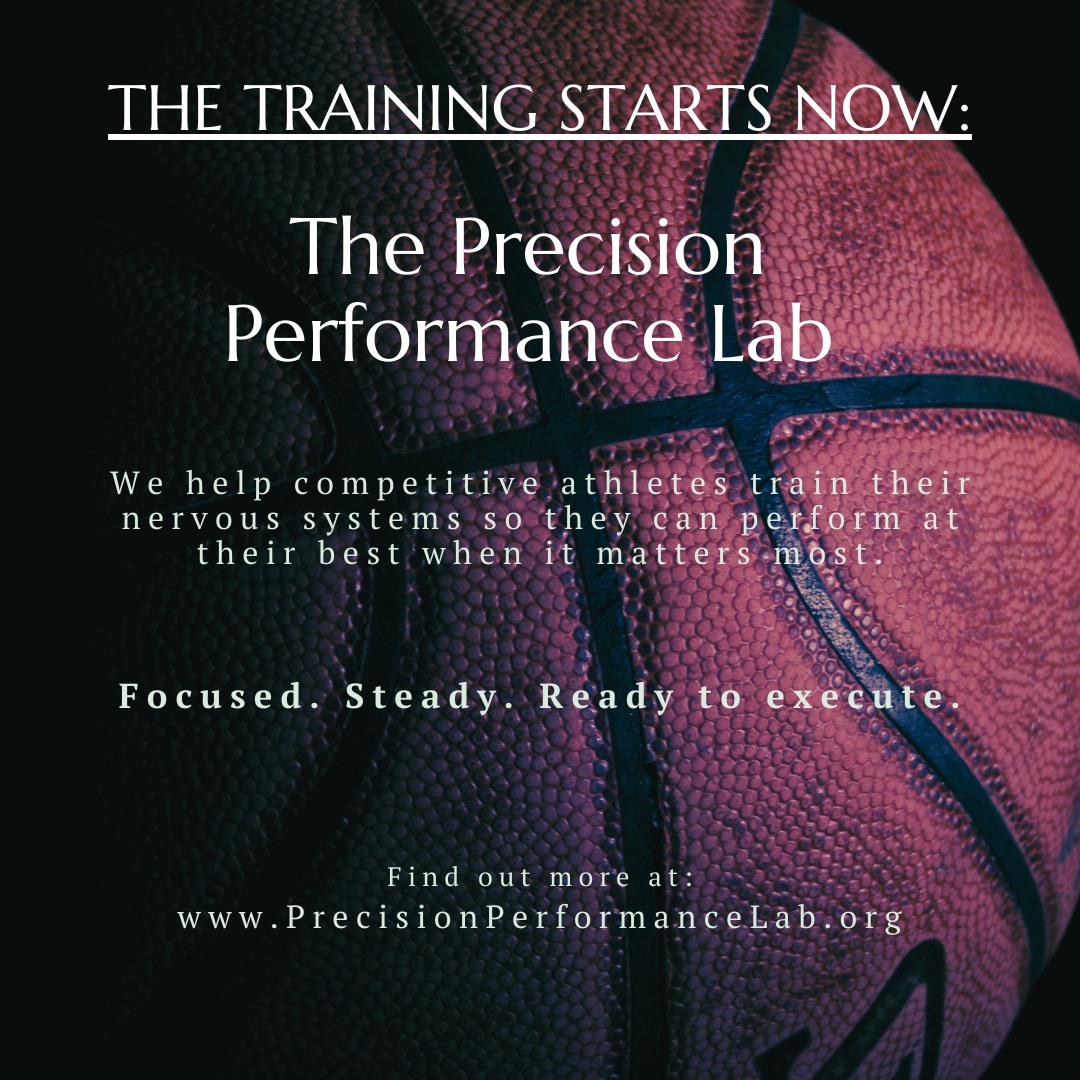 THE TRAINING STARTS NOW:

The Precision Performance Lab

We help competitive athletes train their nervous systems so they can perform at their best when it matters most.

Focused. Steady. Ready to execute.

Find out more at:
www.PrecisionPerformanceLab.org